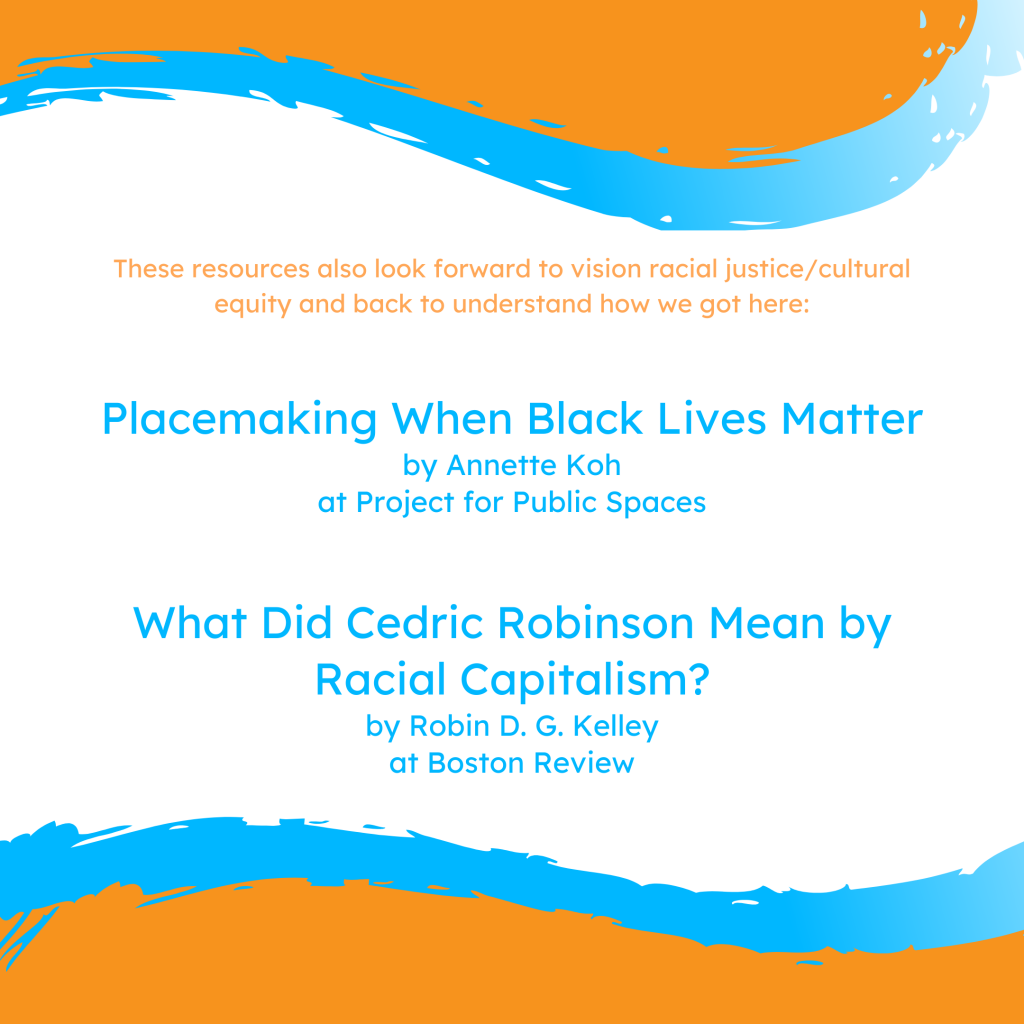 These resources also look forward to vision racial justice/cultural equity and back to understand how we got here:

Placemaking When Black Lives Matter
by Annette Koh
at Project for Public Spaces

What Did Cedric Robinson Mean by Racial Capitalism?
by Robin D. G. Kelley
at Boston Review